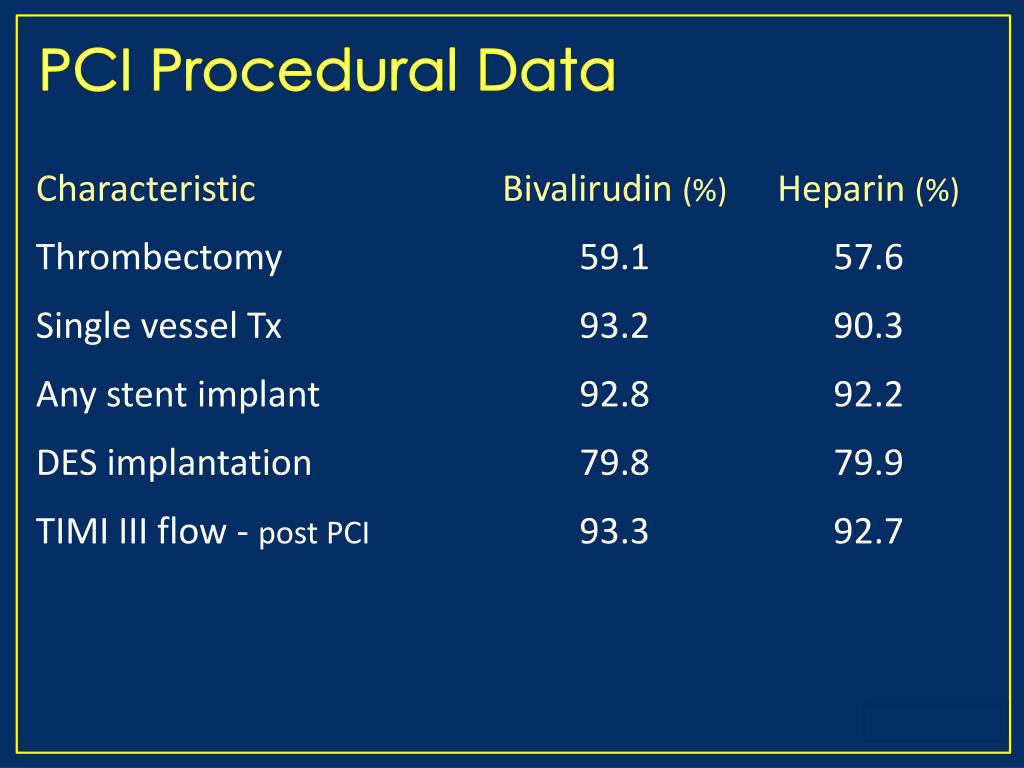 PCI Procedural Data

| Characteristic | Bivalirudin (%) | Heparin (%) |
|---|---|---|
| Thrombectomy | 59.1 | 57.6 |
| Single vessel Tx | 93.2 | 90.3 |
| Any stent implant | 92.8 | 92.2 |
| DES implantation | 79.8 | 79.9 |
| TIMI III flow - post PCI | 93.3 | 92.7 |